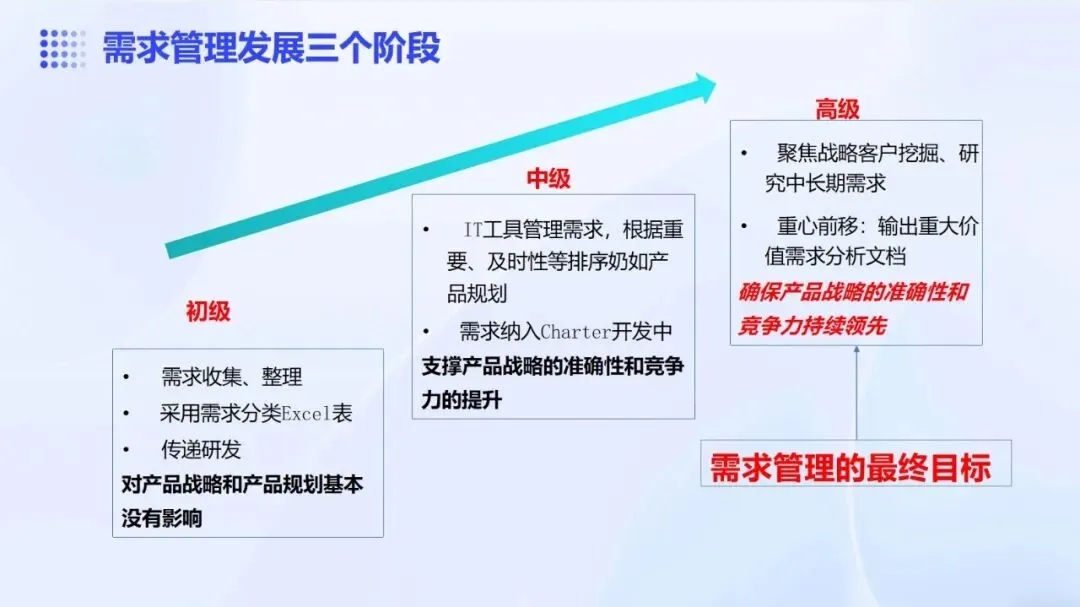 需求管理发展三个阶段

初级

• 需求收集、整理
• 采用需求分类Excel表
• 传递研发
对产品战略和产品规划基本没有影响

中级

• IT工具管理需求，根据重要、及时性等排序奶如产品规划
• 需求纳入Charter开发中
支撑产品战略的准确性和竞争力的提升

高级

• 聚焦战略客户挖掘、研究中长期需求
• 重心前移：输出重大价值需求分析文档
确保产品战略的准确性和竞争力持续领先

需求管理的最终目标